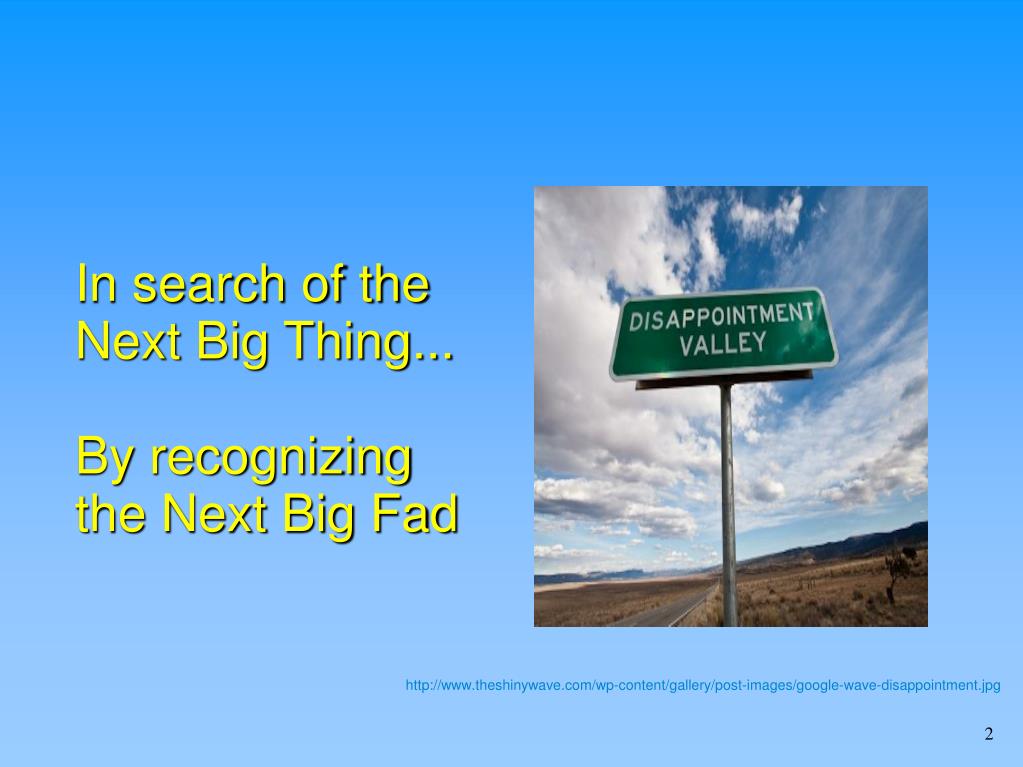 In search of the Next Big Thing...

By recognizing the Next Big Fad

DISAPPOINTMENT VALLEY

http://www.theshinywave.com/wp-content/gallery/post-images/google-wave-disappointment.jpg

2